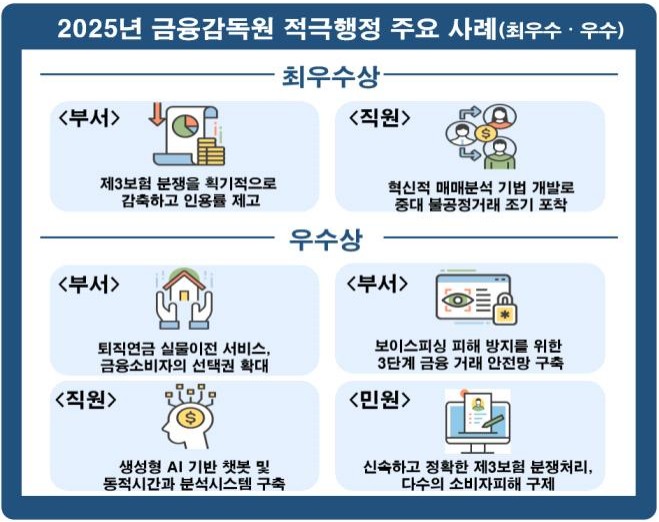 2025년 금융감독원 적극행정 주요 사례(최우수 · 우수)

최우수상

<부서>

제3보험 분쟁을 획기적으로 감축하고 인용률 제고

<직원>

혁신적 매매분석 기법 개발로 중대 불공정거래 조기 포착

우수상

<부서>

퇴직연금 실물이전 서비스, 금융소비자의 선택권 확대

<부서>

보이스피싱 피해 방지를 위한 3단계 금융 거래 안전망 구축

<직원>

생성형 AI 기반 챗봇 및 동적시간과 분석시스템 구축

<민원>

신속하고 정확한 제3보험 분쟁처리, 다수의 소비자피해 구제